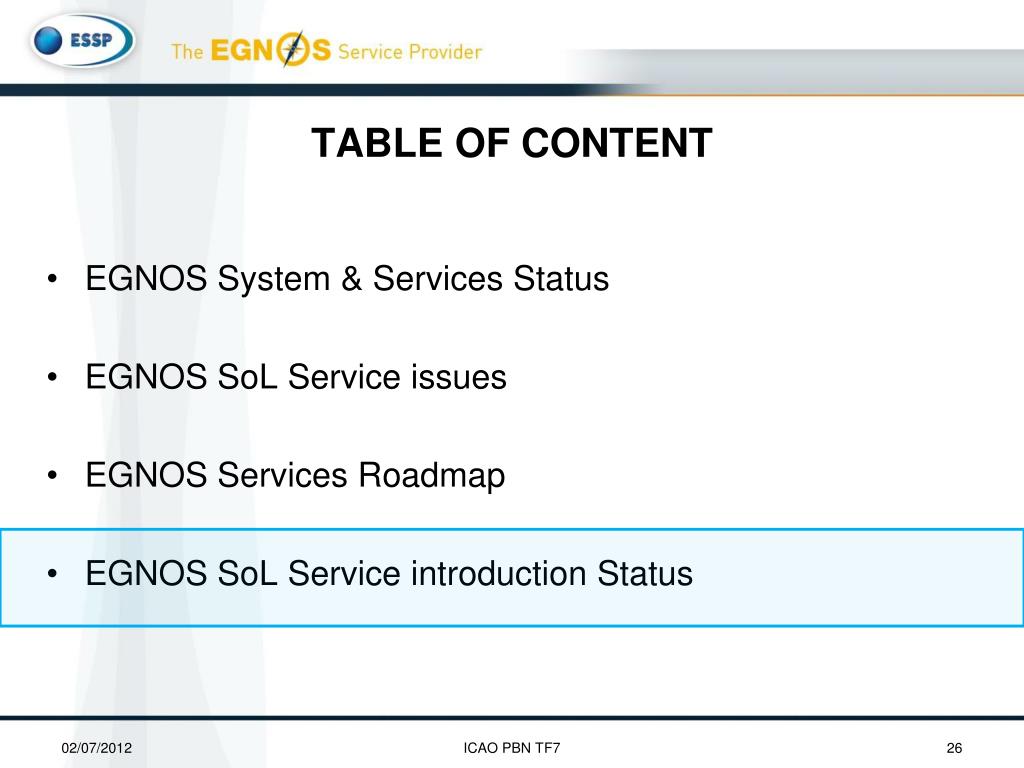 ESSP

The EGNOS Service Provider

TABLE OF CONTENT

• EGNOS System & Services Status

• EGNOS SoL Service issues

• EGNOS Services Roadmap

• EGNOS SoL Service introduction Status

02/07/2012

ICAO PBN TF7

26